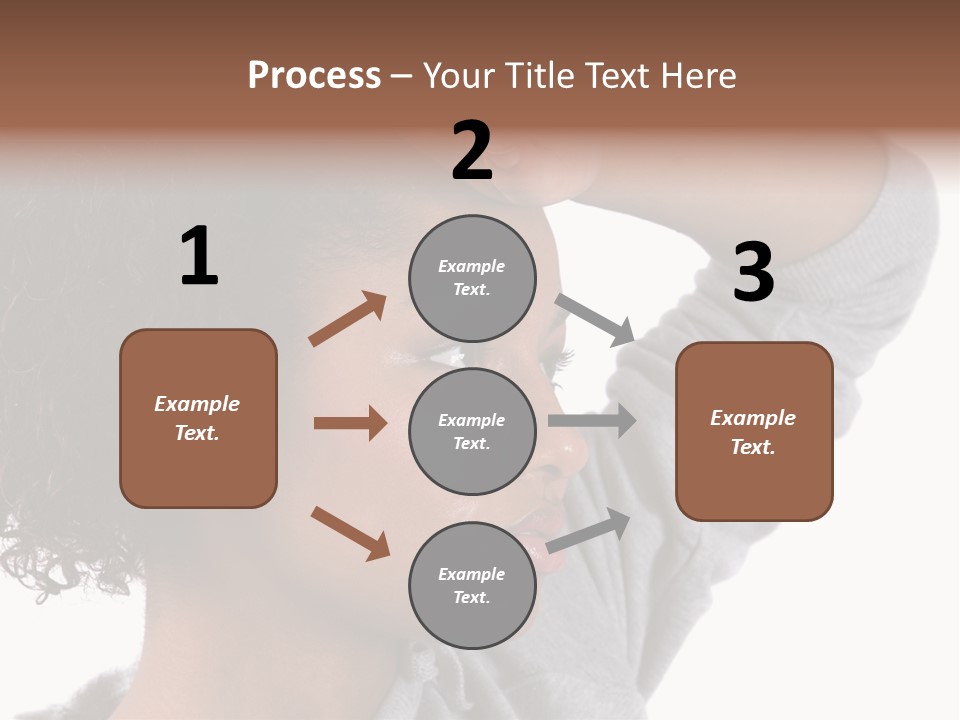 Process – Your Title Text Here

1

Example Text.

2

Example Text.

Example Text.

Example Text.

3

Example Text.